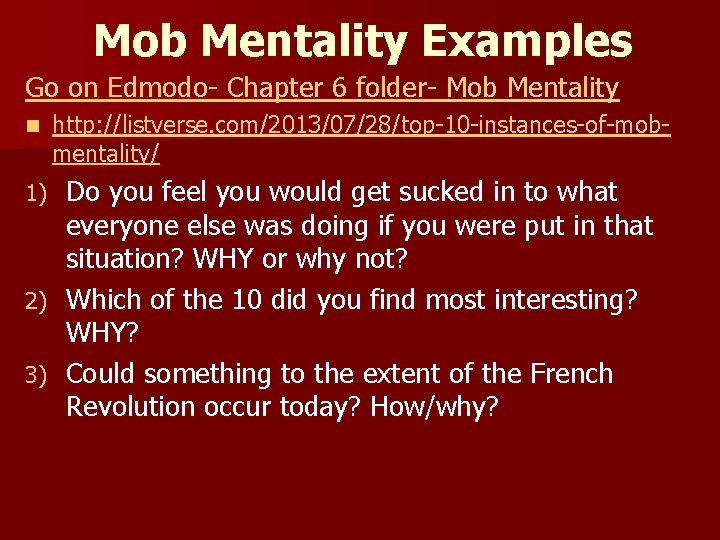 Mob Mentality Examples

Go on Edmodo- Chapter 6 folder- Mob Mentality

■ http://listverse.com/2013/07/28/top-10-instances-of-mob-mentality/

1) Do you feel you would get sucked in to what everyone else was doing if you were put in that situation? WHY or why not?

2) Which of the 10 did you find most interesting? WHY?

3) Could something to the extent of the French Revolution occur today? How/why?